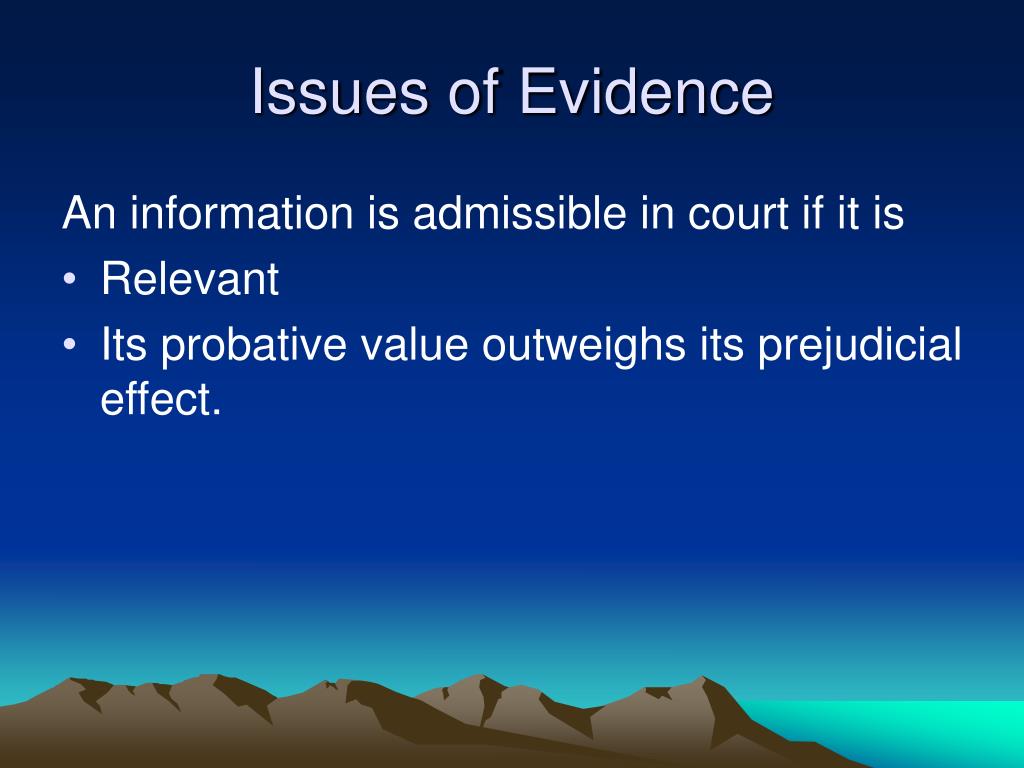 Issues of Evidence

An information is admissible in court if it is

• Relevant
• Its probative value outweighs its prejudicial effect.